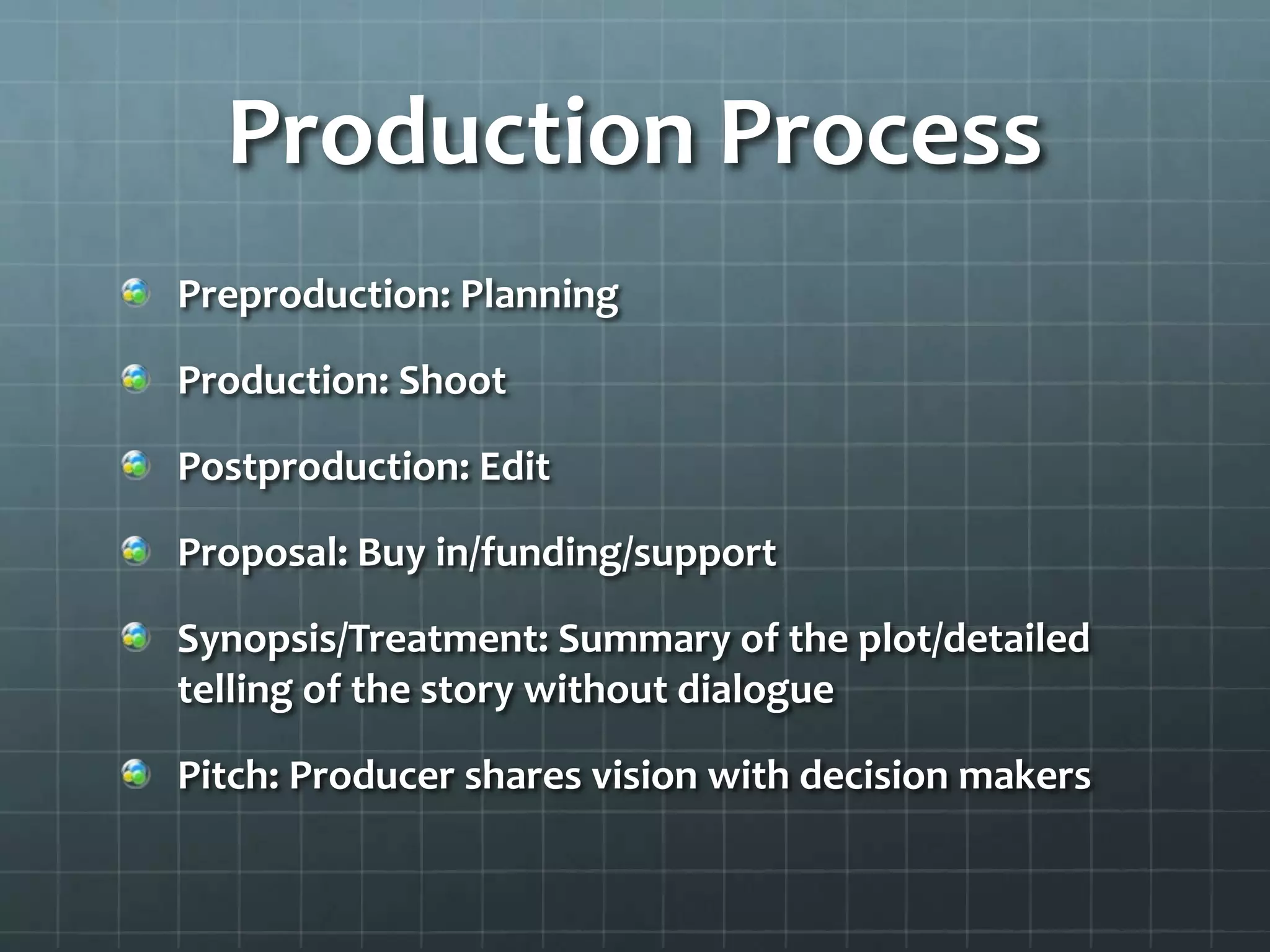 Production Process

Preproduction: Planning

Production: Shoot

Postproduction: Edit

Proposal: Buy in/funding/support

Synopsis/Treatment: Summary of the plot/detailed telling of the story without dialogue

Pitch: Producer shares vision with decision makers